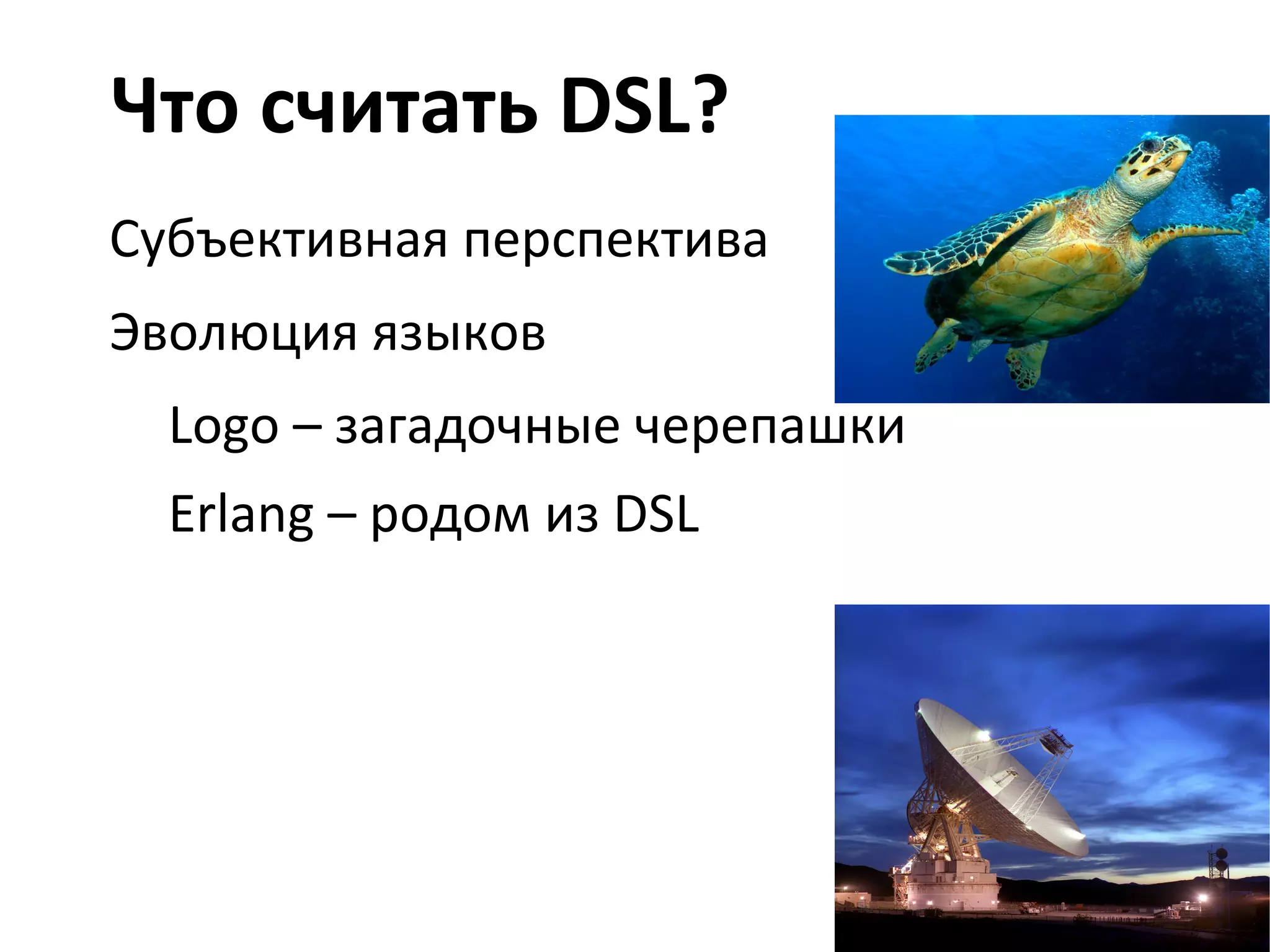 Что считать DSL?

Субъективная перспектива

Эволюция языков

Logo – загадочные черепашки

Erlang – родом из DSL